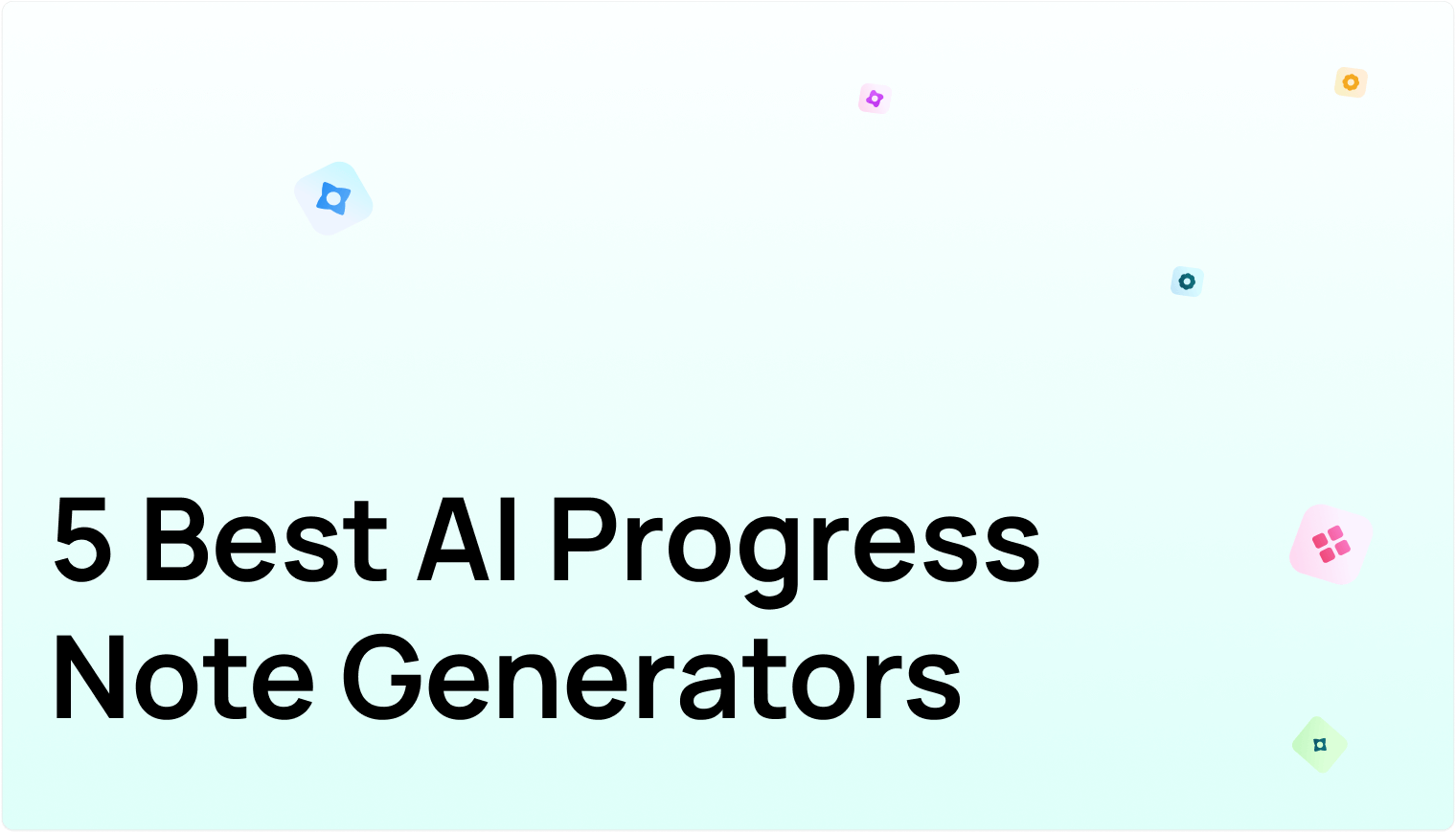 5 Best AI Progress Note Generators